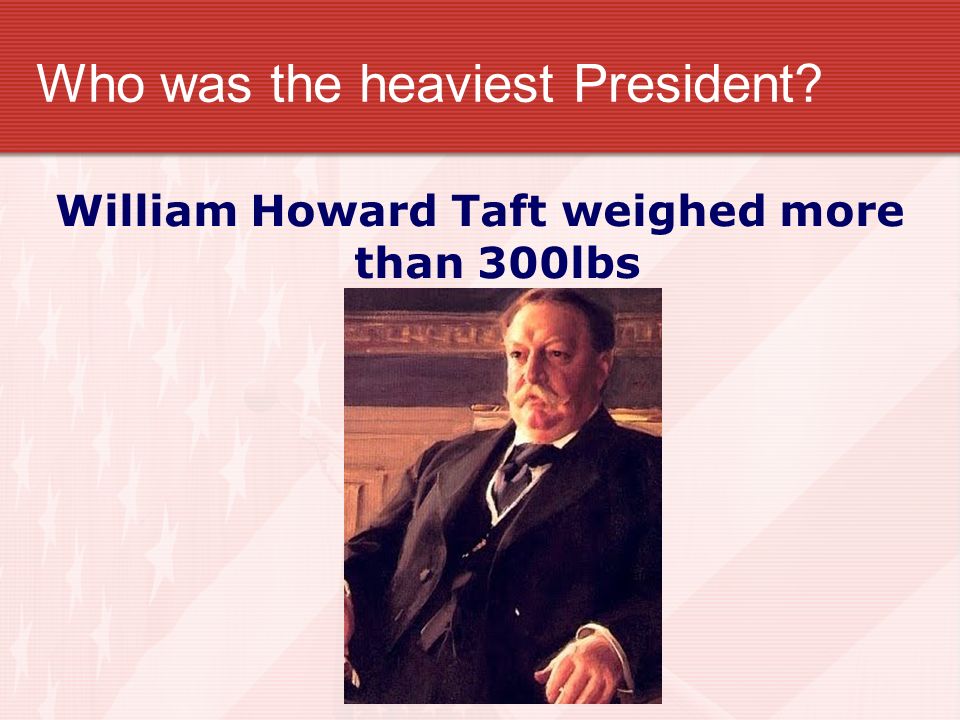 Who was the heaviest President?

William Howard Taft weighed more than 300lbs